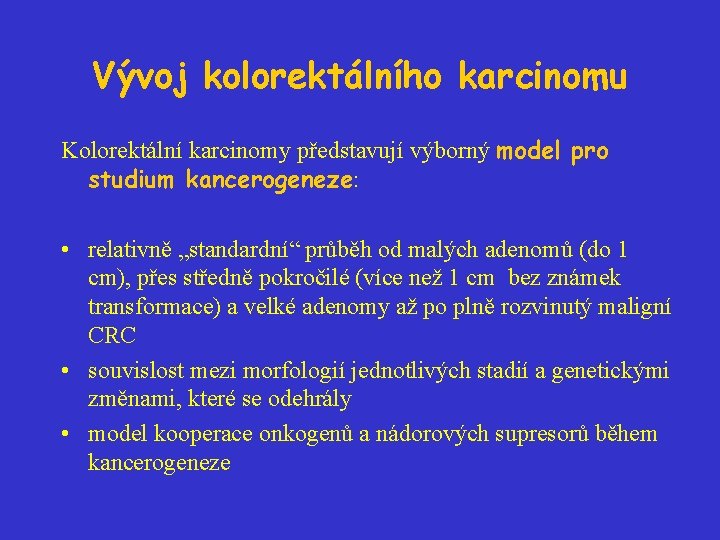 Vývoj kolorektálního karcinomu

Kolorektální karcinomy představují výborný model pro studium kancerogeneze:

• relativně „standardní“ průběh od malých adenomů (do 1 cm), přes středně pokročilé (více než 1 cm bez známek transformace) a velké adenomy až po plně rozvinutý maligní CRC
• souvislost mezi morfologií jednotlivých stadií a genetickými změnami, které se odehrály
• model kooperace onkogenů a nádorových supresorů během kancerogeneze